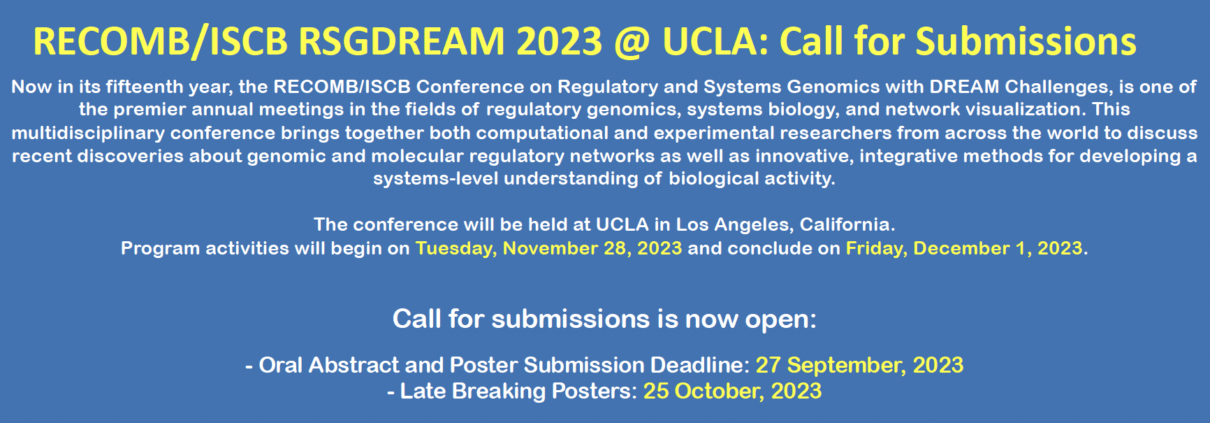 RECOMB/ISCB RSGDREAM 2023 @ UCLA: Call for Submissions

Now in its fifteenth year, the RECOMB/ISCB Conference on Regulatory and Systems Genomics with DREAM Challenges, is one of the premier annual meetings in the fields of regulatory genomics, systems biology, and network visualization. This multidisciplinary conference brings together both computational and experimental researchers from across the world to discuss recent discoveries about genomic and molecular regulatory networks as well as innovative, integrative methods for developing a systems-level understanding of biological activity.

The conference will be held at UCLA in Los Angeles, California.
Program activities will begin on Tuesday, November 28, 2023 and conclude on Friday, December 1, 2023.

Call for submissions is now open:

- Oral Abstract and Poster Submission Deadline: 27 September, 2023
- Late Breaking Posters: 25 October, 2023